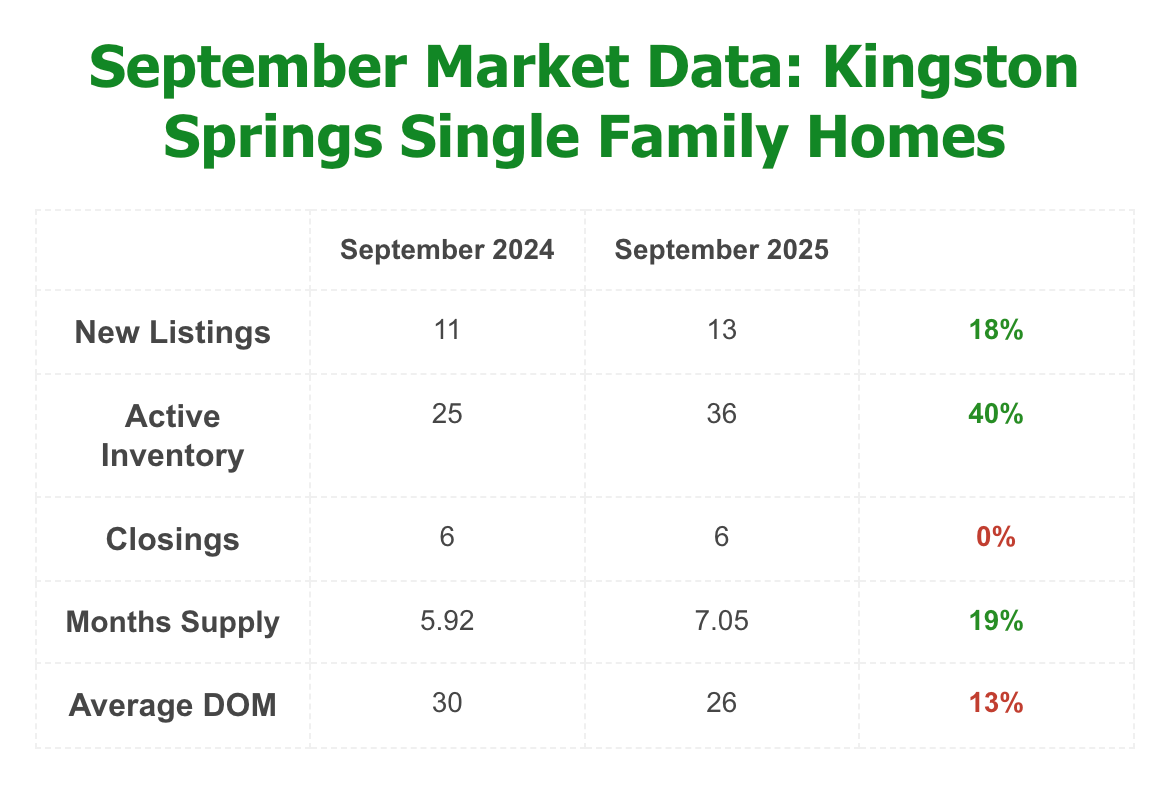 September Market Data: Kingston Springs Single Family Homes

| | September 2024 | September 2025 | |
|---|---|---|---|
| New Listings | 11 | 13 | 18% |
| Active Inventory | 25 | 36 | 40% |
| Closings | 6 | 6 | 0% |
| Months Supply | 5.92 | 7.05 | 19% |
| Average DOM | 30 | 26 | 13% |